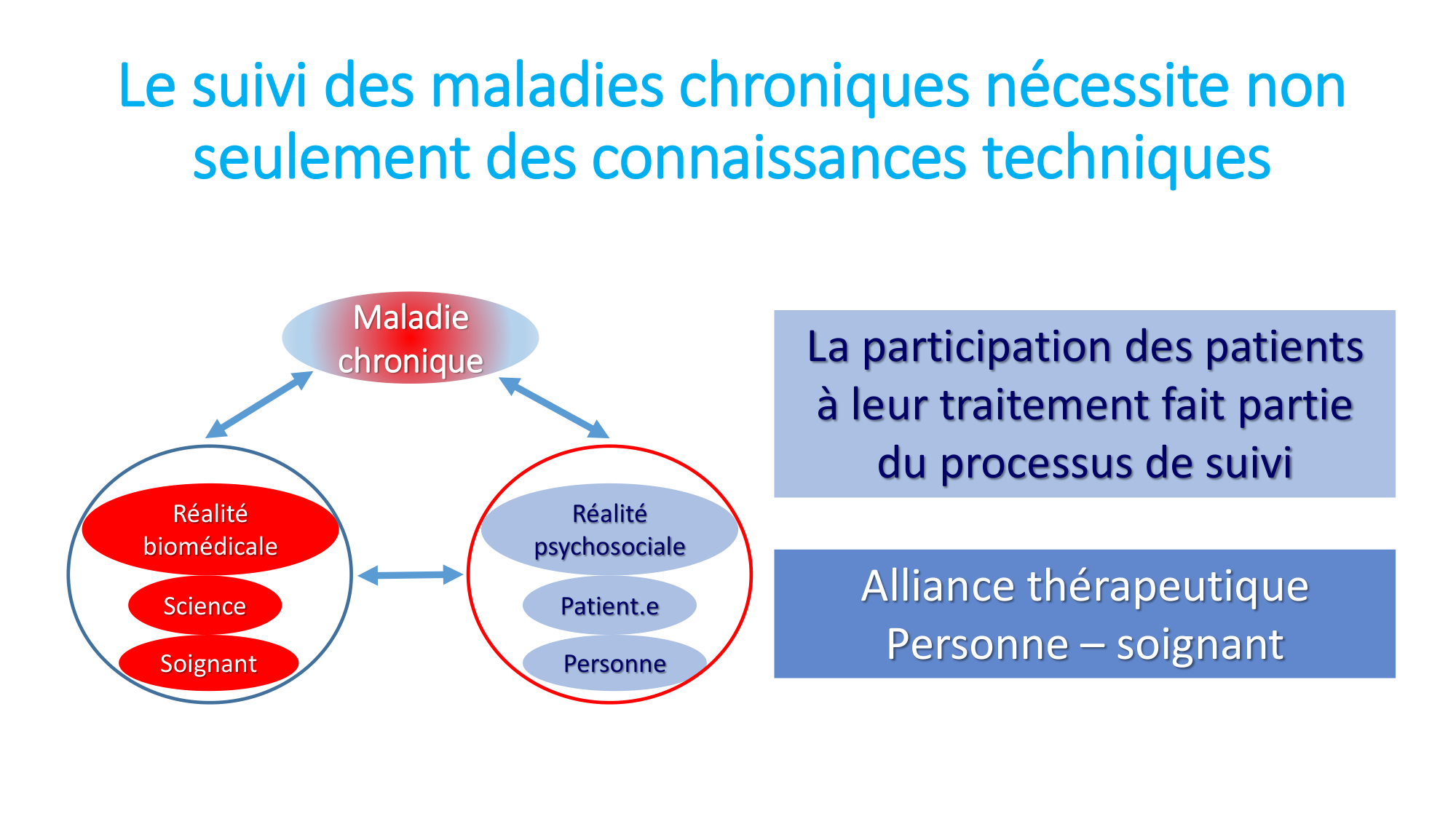 Le suivi des maladies chroniques nécessite non seulement des connaissances techniques

Maladie chronique

Réalité biomédicale

Science

Soignant

Réalité psychosociale

Patient.e

Personne

La participation des patients à leur traitement fait partie du processus de suivi

Alliance thérapeutique
Personne – soignant